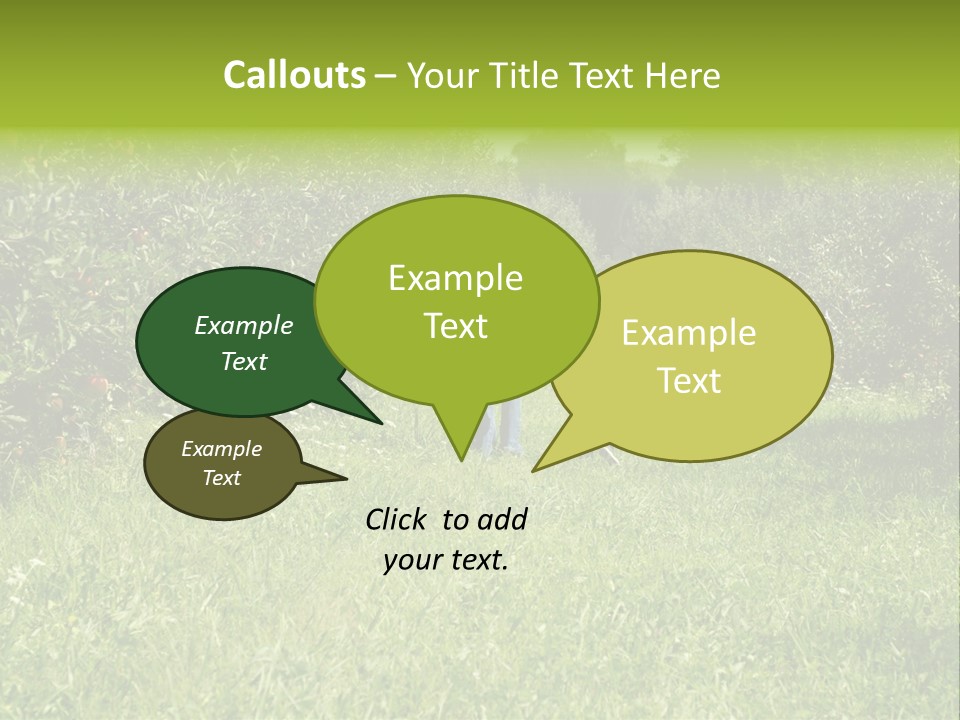 Callouts – Your Title Text Here

Example Text

Example Text

Example Text

Example Text

Click to add your text.